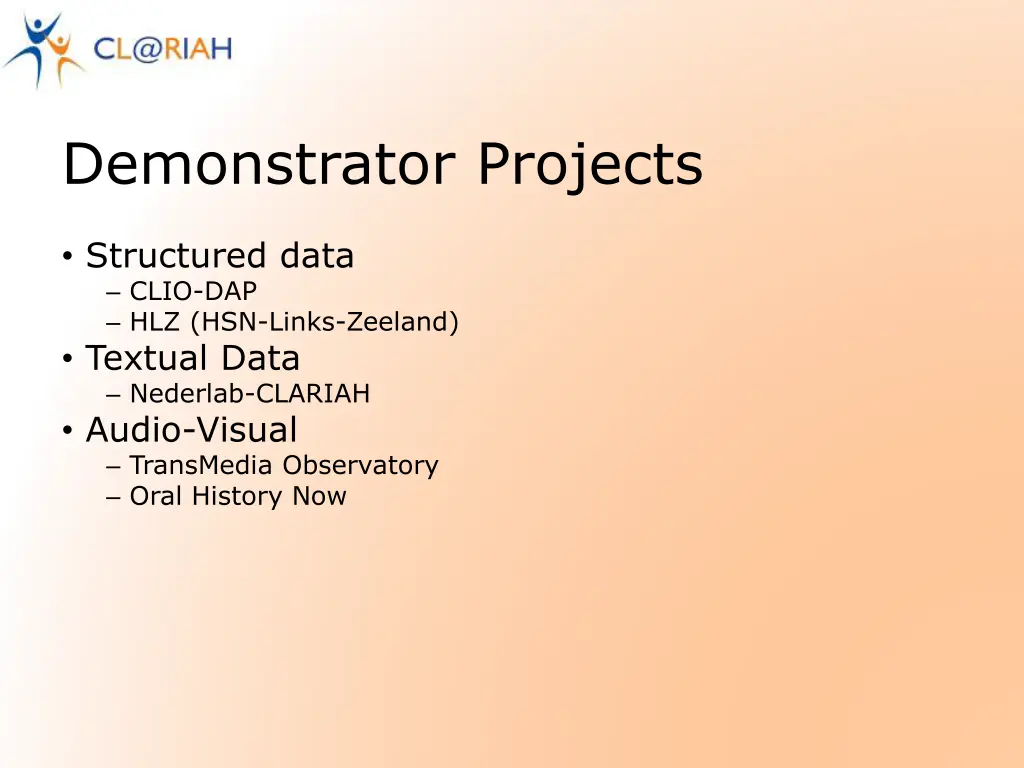 CL@RIAH

Demonstrator Projects

• Structured data
– CLIO-DAP
– HLZ (HSN-Links-Zeeland)
• Textual Data
– Nederlab-CLARIAH
• Audio-Visual
– TransMedia Observatory
– Oral History Now